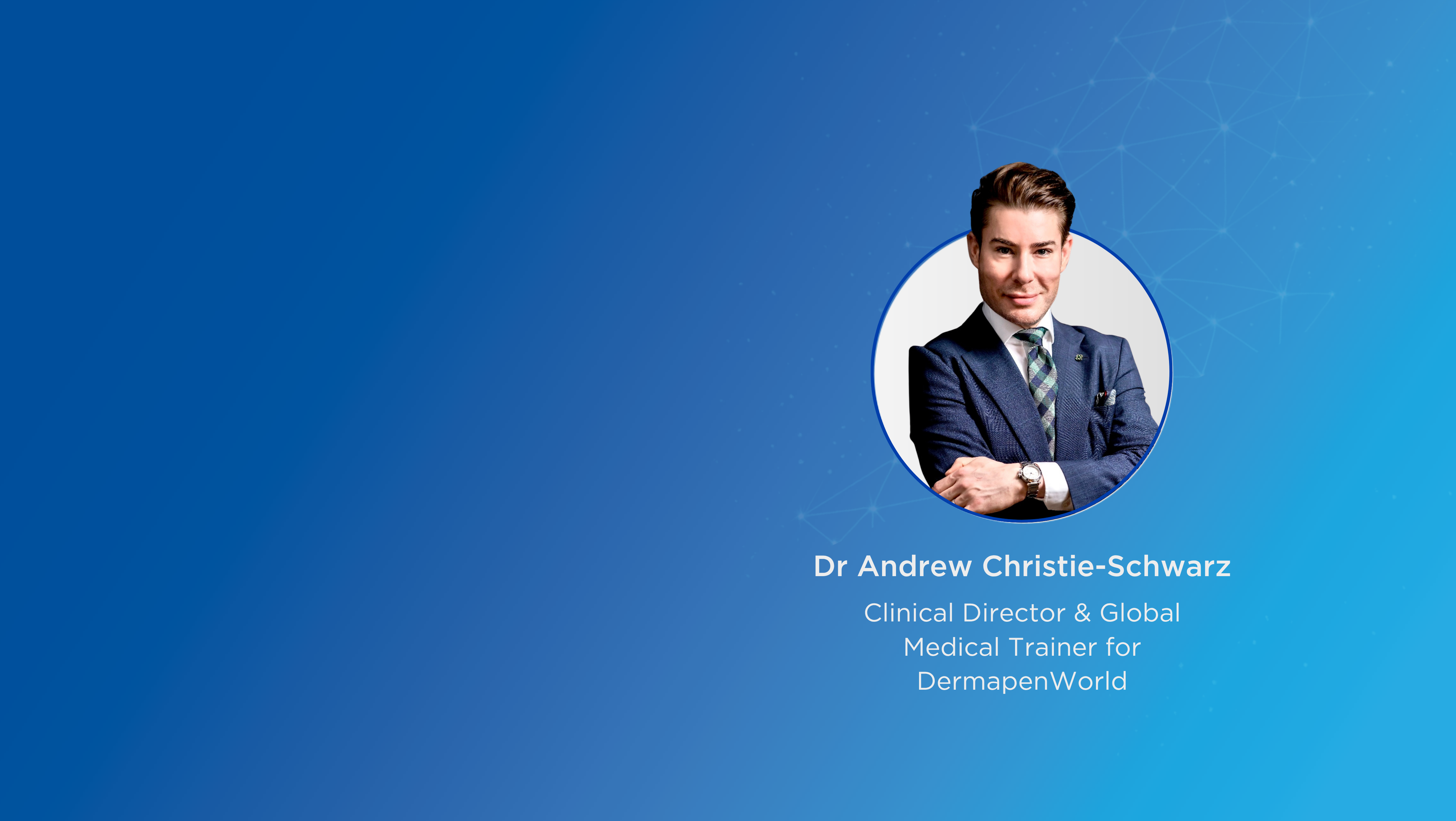 Dr Andrew Christie-Schwarz

Clinical Director & Global Medical Trainer for DermapenWorld